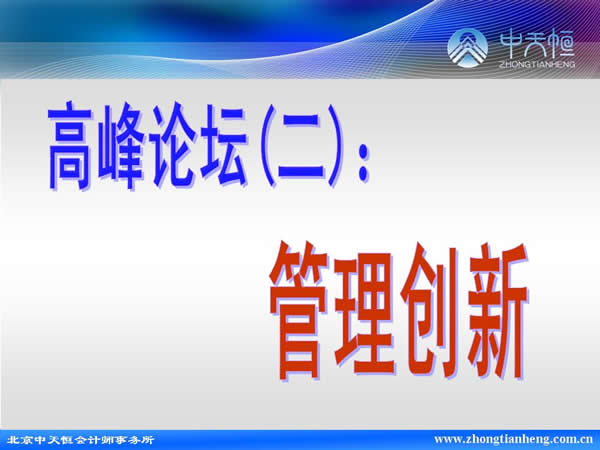 中天恒
ZHONGTIANHENG

高峰论坛(二):

管理创新

北京中天恒会计师事务所

www.zhongtianheng.com.cn